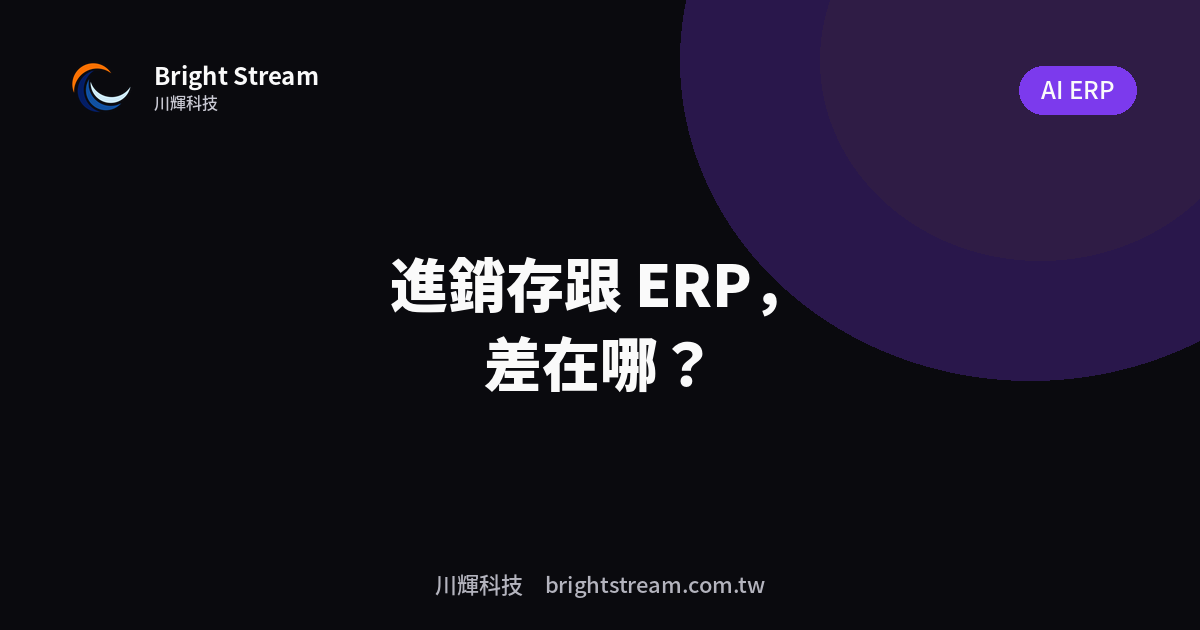 Bright Stream
川輝科技

AI ERP

進銷存跟 ERP，
差在哪？

川輝科技 brightstream.com.tw